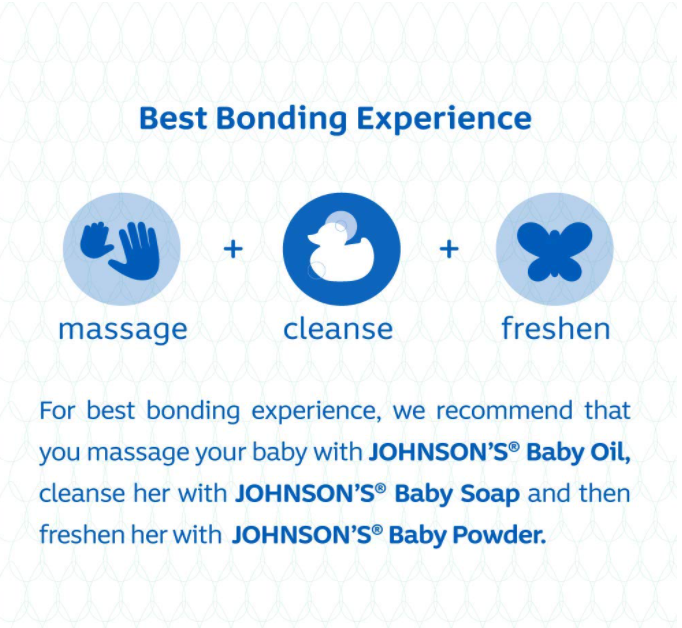 Best Bonding Experience

massage + cleanse + freshen

For best bonding experience, we recommend that you massage your baby with JOHNSON'S® Baby Oil, cleanse her with JOHNSON'S® Baby Soap and then freshen her with JOHNSON'S® Baby Powder.